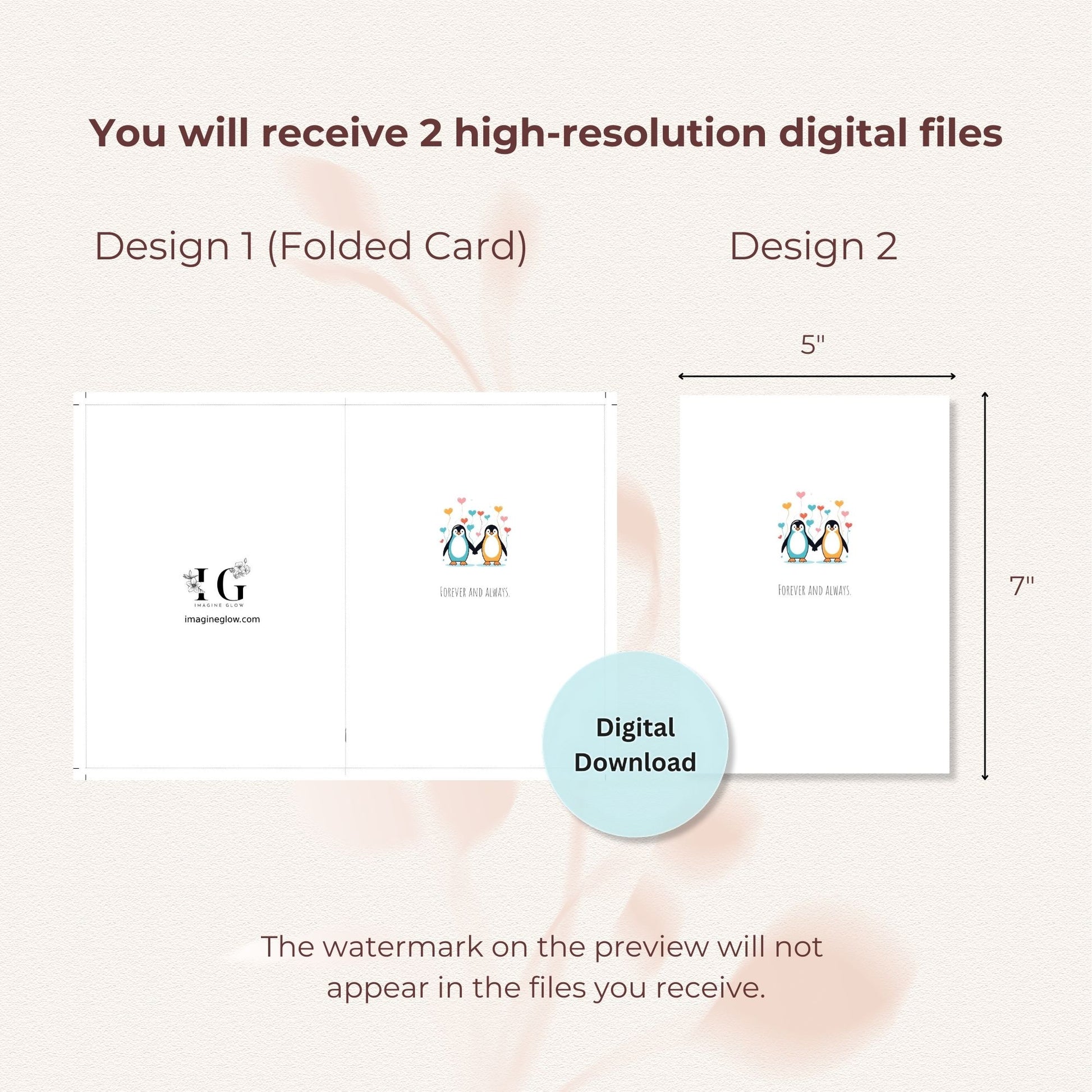 You will receive 2 high-resolution digital files

Design 1 (Folded Card)

Design 2

5"

7"

IG
IMAGINE GLOW
imagineglow.com

FOREVER AND ALWAYS.

FOREVER AND ALWAYS.

Digital Download

The watermark on the preview will not appear in the files you receive.